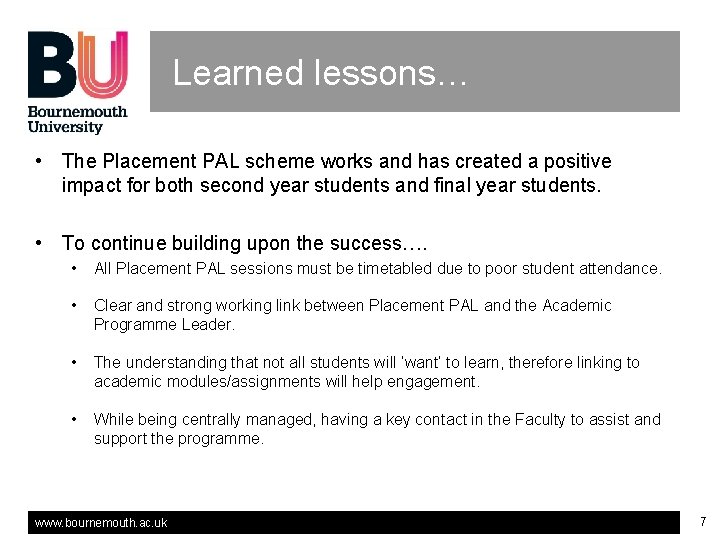 BU
Bournemouth University

Learned lessons…

• The Placement PAL scheme works and has created a positive impact for both second year students and final year students.

• To continue building upon the success….
  • All Placement PAL sessions must be timetabled due to poor student attendance.
  • Clear and strong working link between Placement PAL and the Academic Programme Leader.
  • The understanding that not all students will 'want' to learn, therefore linking to academic modules/assignments will help engagement.
  • While being centrally managed, having a key contact in the Faculty to assist and support the programme.

www.bournemouth.ac.uk

7